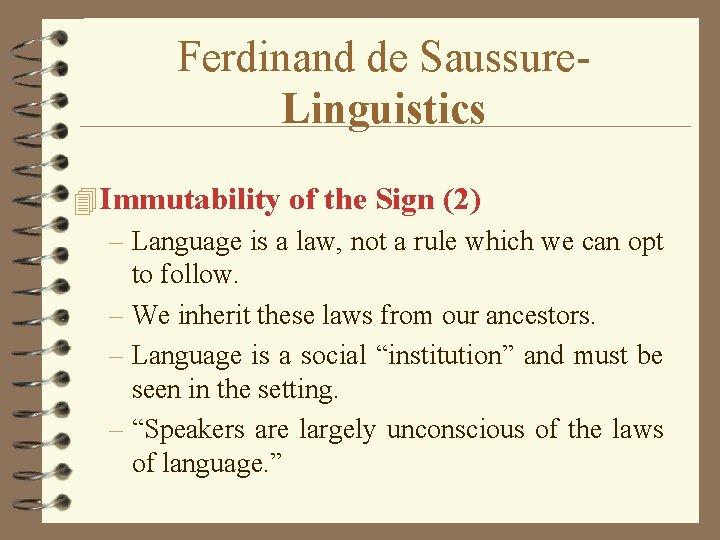 Ferdinand de Saussure- Linguistics

Immutability of the Sign (2)

– Language is a law, not a rule which we can opt to follow.

– We inherit these laws from our ancestors.

– Language is a social “institution” and must be seen in the setting.

– “Speakers are largely unconscious of the laws of language.”